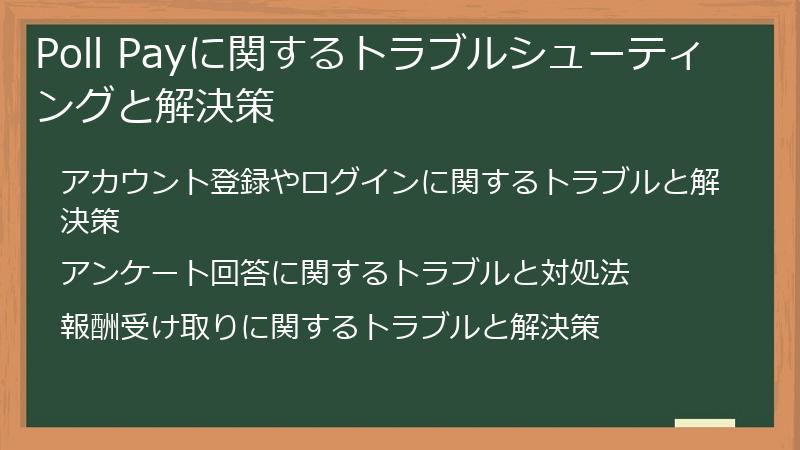 Poll Payに関するトラブルシューティングと解決策

アカウント登録やログインに関するトラブルと解決策

アンケート回答に関するトラブルと対処法

報酬受け取りに関するトラブルと解決策